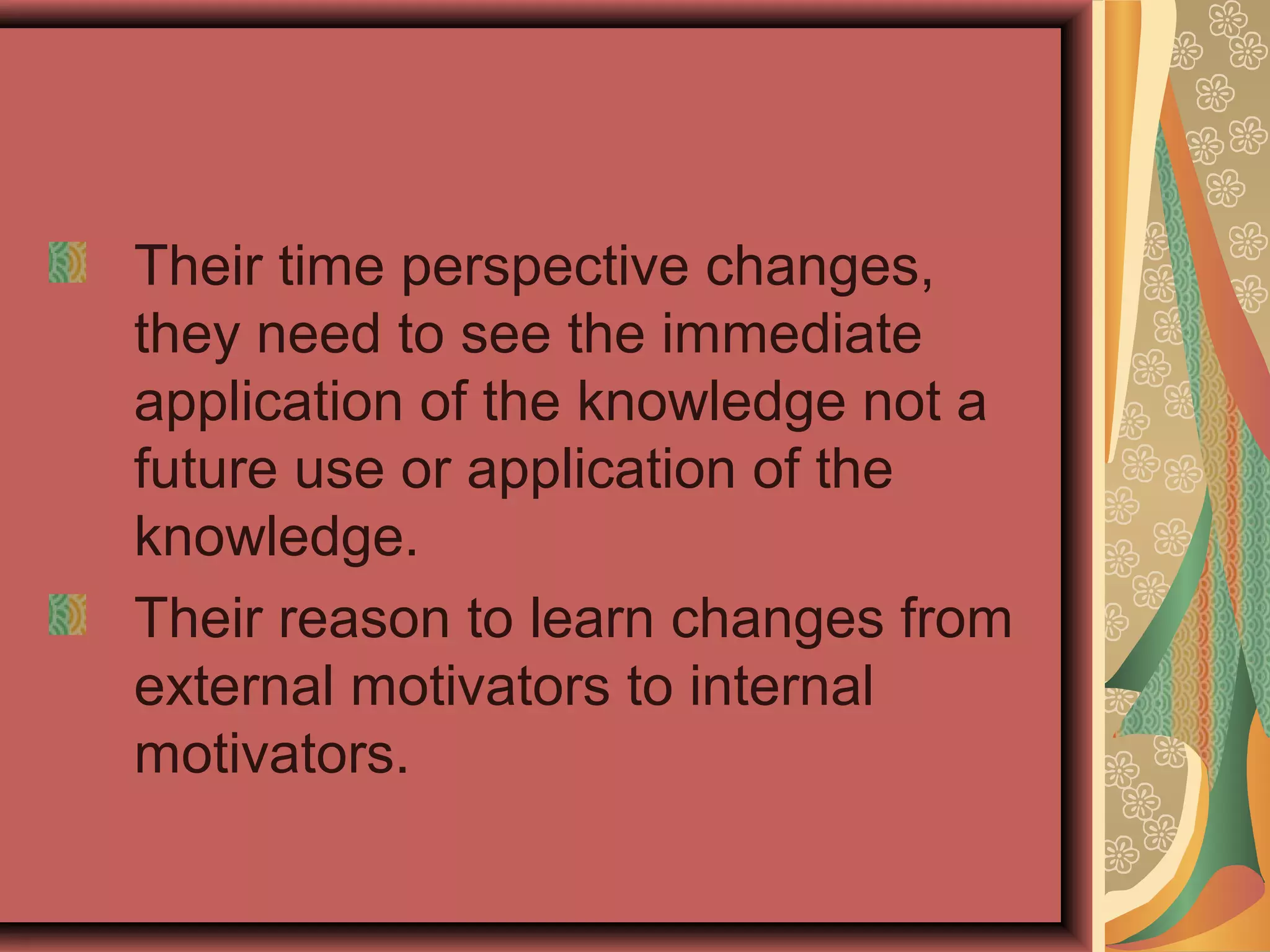 Their time perspective changes, they need to see the immediate application of the knowledge not a future use or application of the knowledge.

Their reason to learn changes from external motivators to internal motivators.